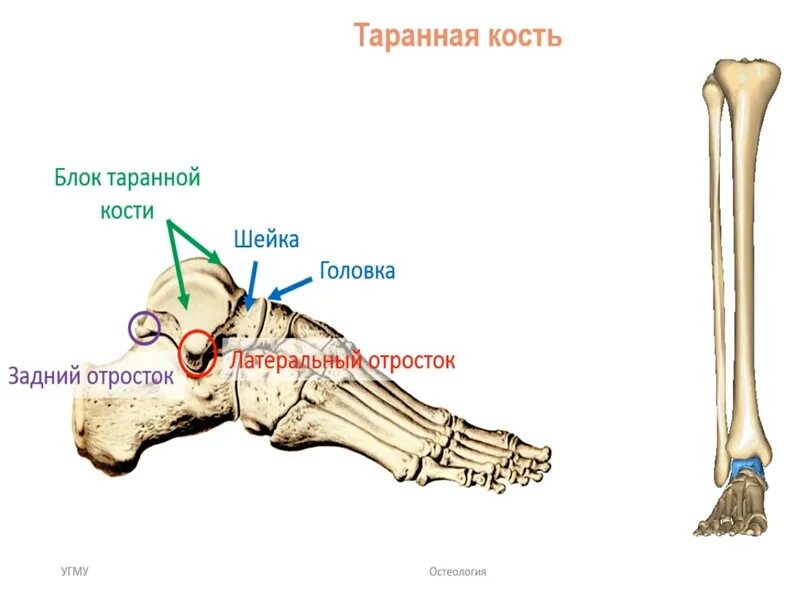 Таранная кость

Блок таранной кости

Шейка

Головка

Задний отросток

Латеральный отросток

УГМУ

Остеология